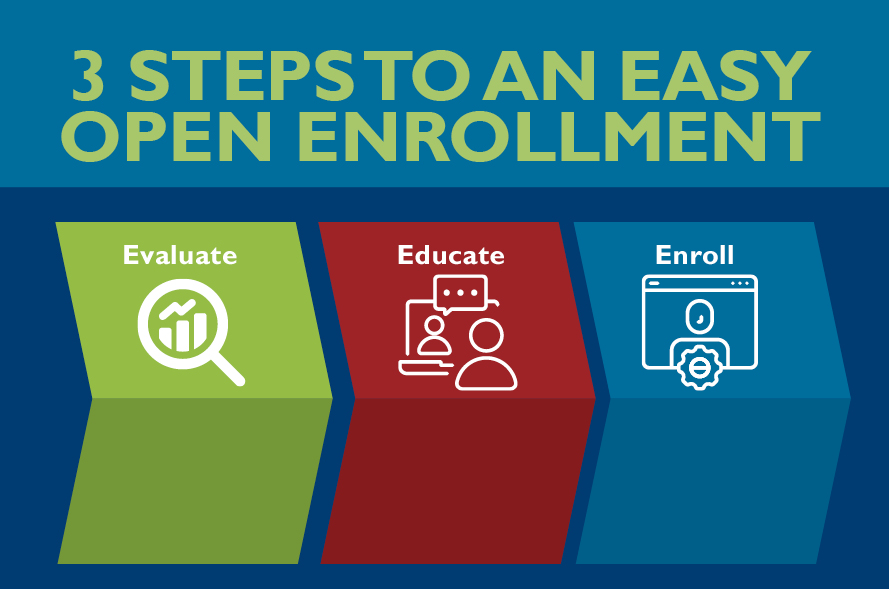 3 STEPS TO AN EASY OPEN ENROLLMENT

Evaluate

Educate

Enroll